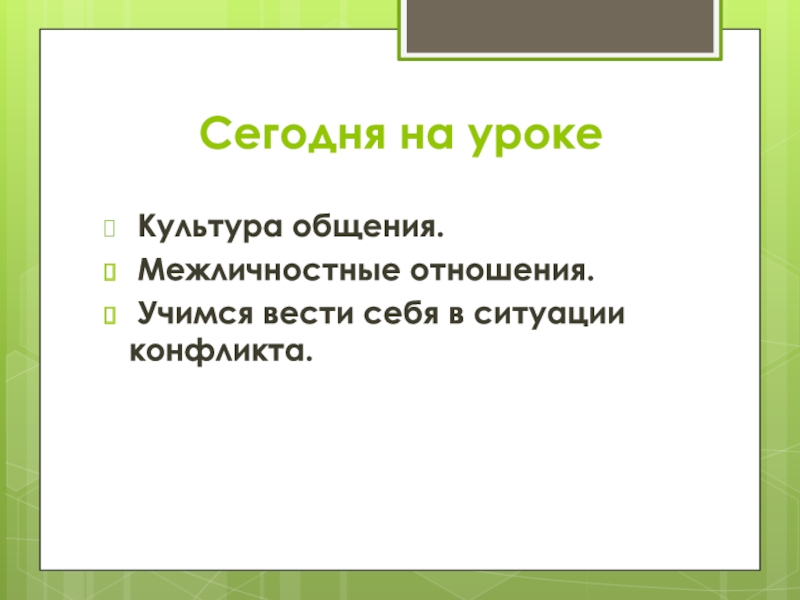 Сегодня на уроке

Культура общения.

Межличностные отношения.

Учимся вести себя в ситуации конфликта.